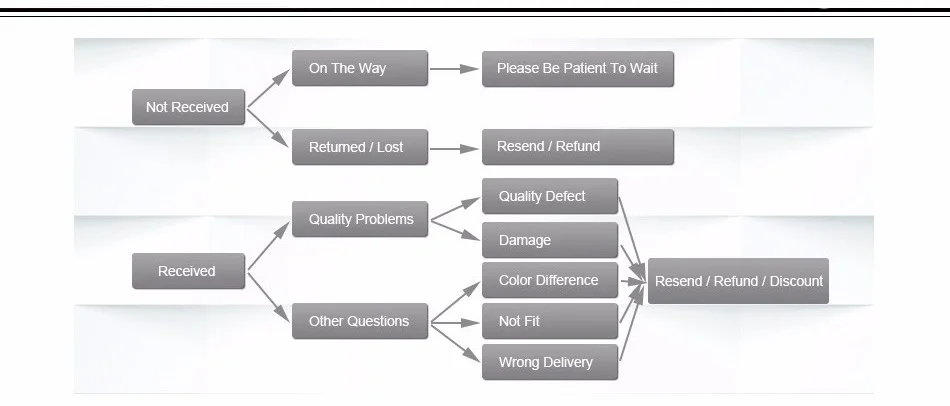 Not Received

On The Way

Please Be Patient To Wait

Returned / Lost

Resend / Refund

Received

Quality Problems

Quality Defect

Damage

Other Questions

Color Difference

Not Fit

Wrong Delivery

Resend / Refund / Discount